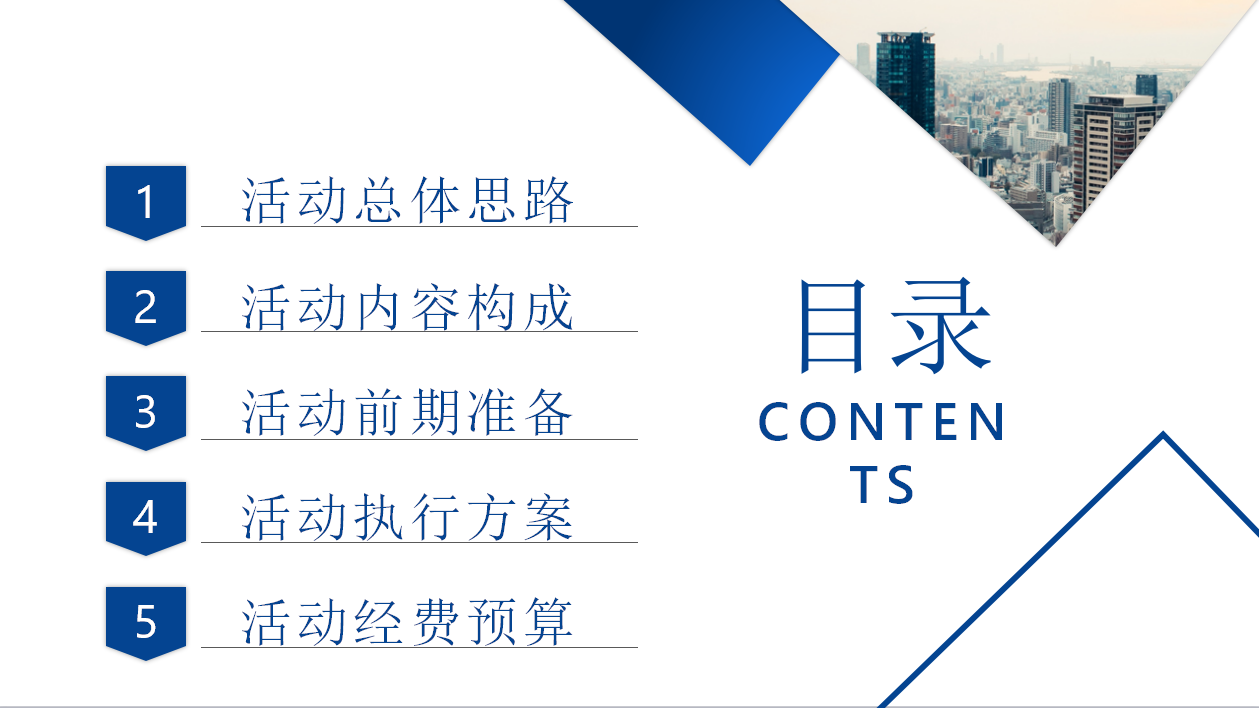 1 活动总体思路

2 活动内容构成

3 活动前期准备

4 活动执行方案

5 活动经费预算

目录
CONTENTS